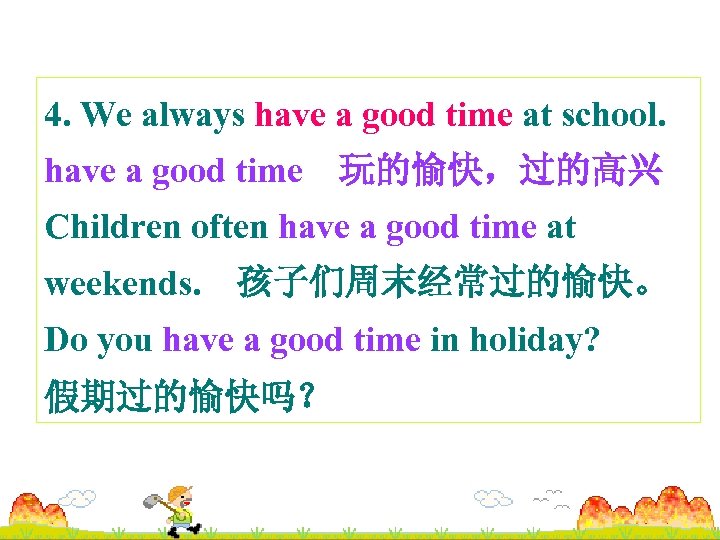 4. We always have a good time at school.
have a good time 玩的愉快，过的高兴
Children often have a good time at weekends. 孩子们周末经常过的愉快。
Do you have a good time in holiday?
假期过的愉快吗？